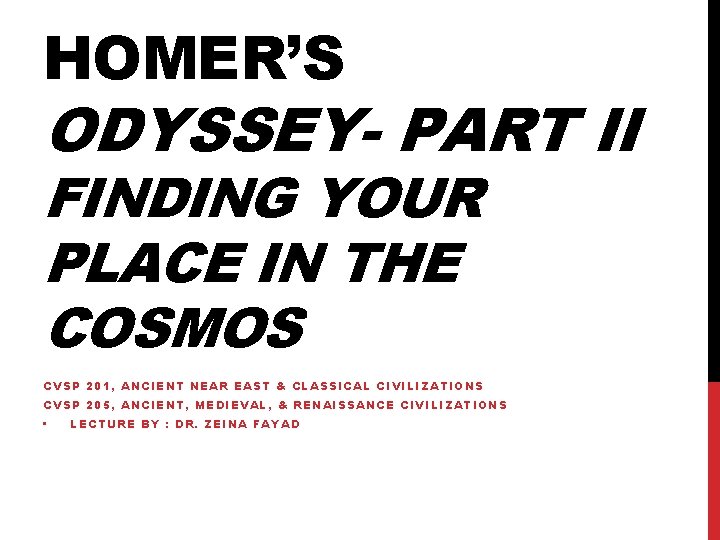 HOMER'S
ODYSSEY- PART II
FINDING YOUR PLACE IN THE COSMOS

CVSP 201, ANCIENT NEAR EAST & CLASSICAL CIVILIZATIONS
CVSP 205, ANCIENT, MEDIEVAL, & RENAISSANCE CIVILIZATIONS
▪ LECTURE BY : DR. ZEINA FAYAD